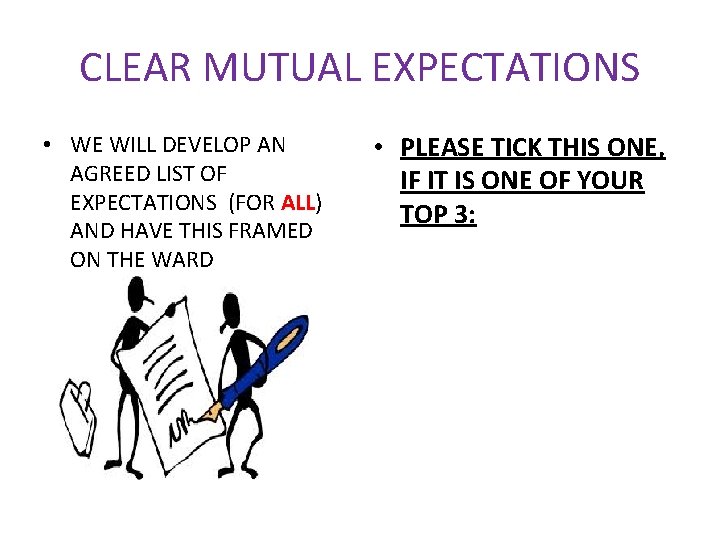 CLEAR MUTUAL EXPECTATIONS

• WE WILL DEVELOP AN AGREED LIST OF EXPECTATIONS (FOR ALL) AND HAVE THIS FRAMED ON THE WARD

• PLEASE TICK THIS ONE, IF IT IS ONE OF YOUR TOP 3: